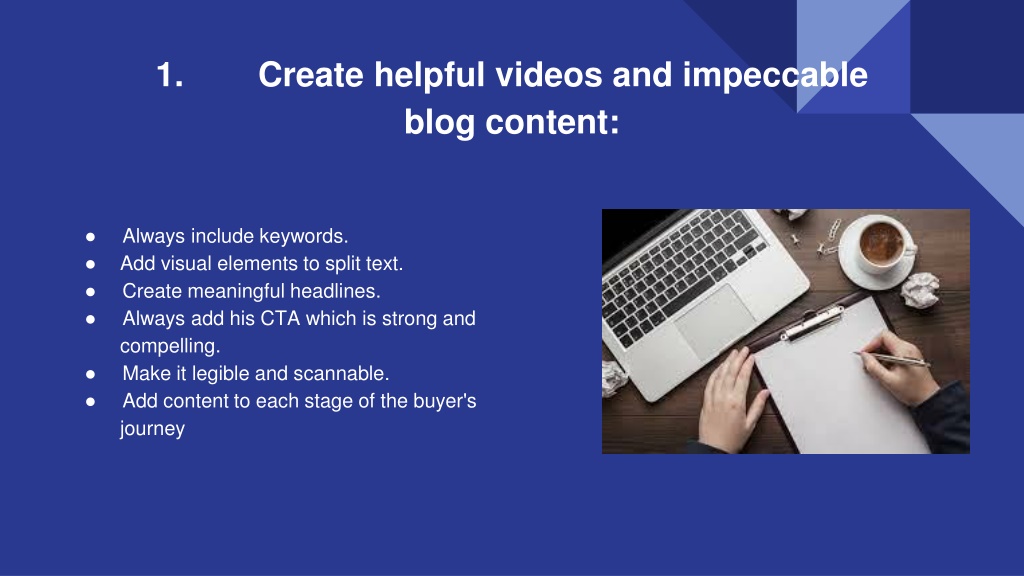 1. Create helpful videos and impeccable blog content:

● Always include keywords.
● Add visual elements to split text.
● Create meaningful headlines.
● Always add his CTA which is strong and compelling.
● Make it legible and scannable.
● Add content to each stage of the buyer's journey